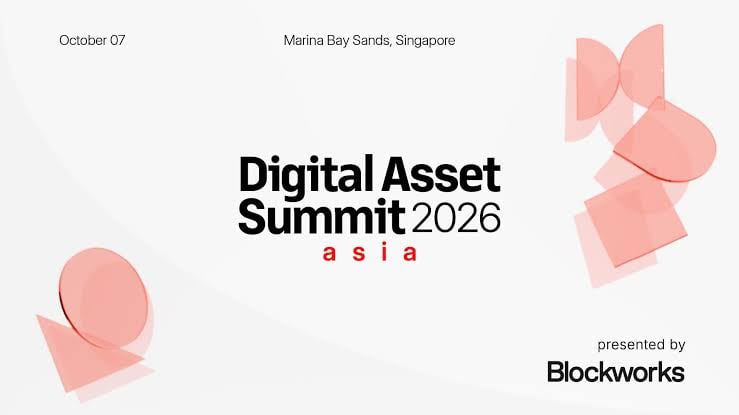 October 07

Marina Bay Sands, Singapore

Digital Asset Summit 2026
asia

presented by
Blockworks